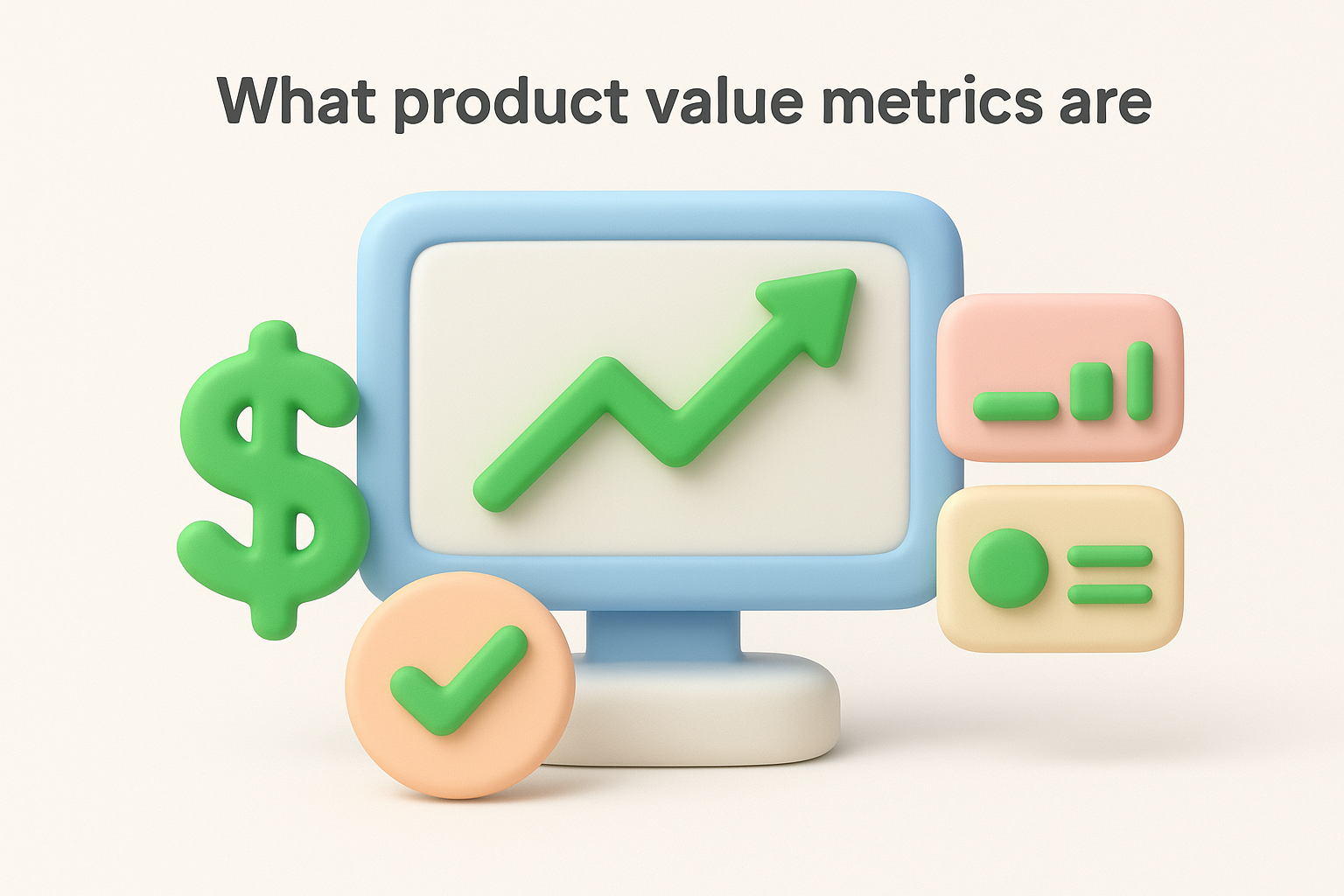 What product value metrics are

$